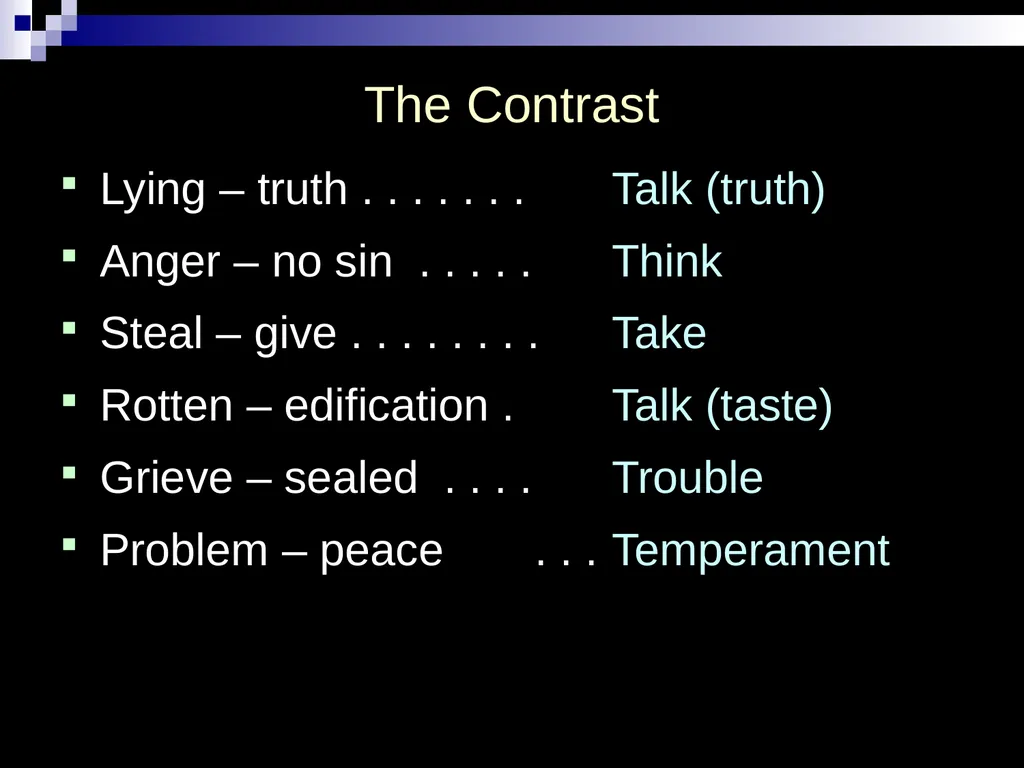 The Contrast

- Lying – truth . . . . . . . Talk (truth)
- Anger – no sin . . . . . Think
- Steal – give . . . . . . . . Take
- Rotten – edification . Talk (taste)
- Grieve – sealed . . . . Trouble
- Problem – peace . . . Temperament